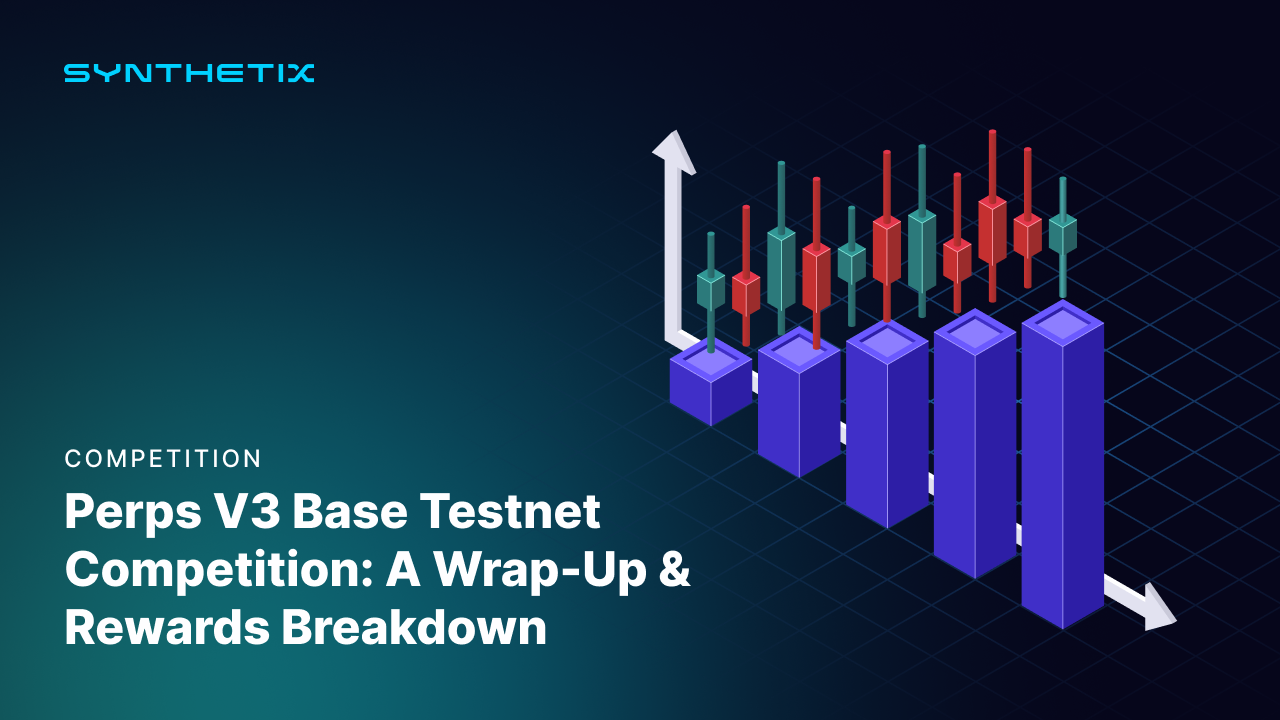 SYNTHETIX

COMPETITION

Perps V3 Base Testnet Competition: A Wrap-Up & Rewards Breakdown